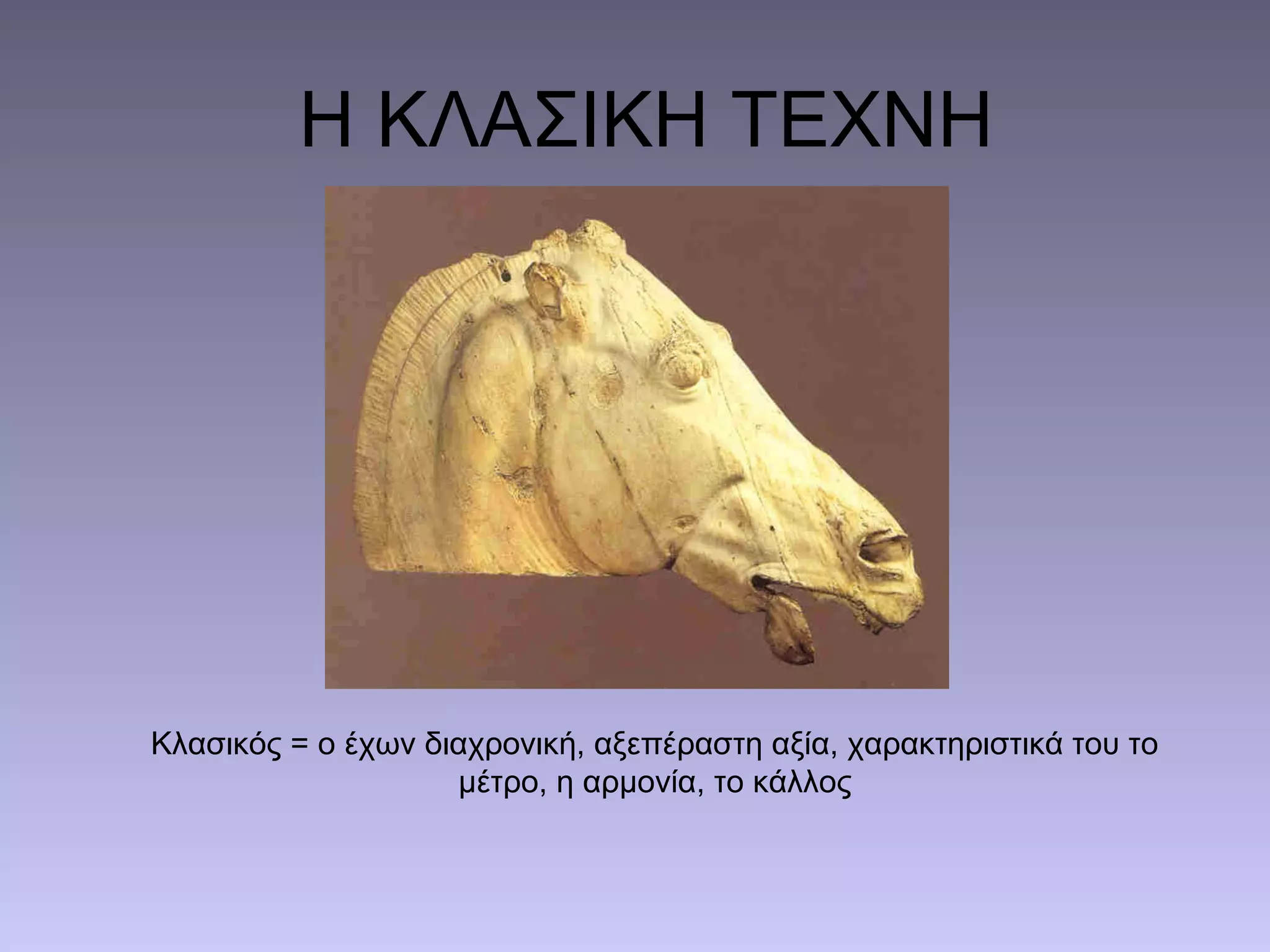 Η ΚΛΑΣΙΚΗ ΤΕΧΝΗ

Κλασικός = ο έχων διαχρονική, αξεπέραστη αξία, χαρακτηριστικά του το μέτρο, η αρμονία, το κάλλος